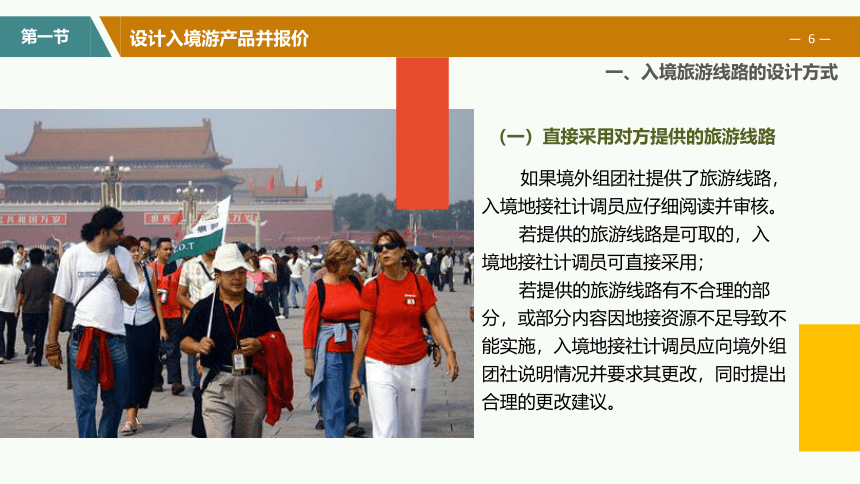 第一节

设计入境游产品并报价

— 6 —

一、入境旅游线路的设计方式

（一）直接采用对方提供的旅游线路

如果境外组团社提供了旅游线路，入境地接社计调员应仔细阅读并审核。

若提供的旅游线路是可取的，入境地接社计调员可直接采用；

若提供的旅游线路有不合理的部分，或部分内容因地接资源不足导致不能实施，入境地接社计调员应向境外组团社说明情况并要求其更改，同时提出合理的更改建议。